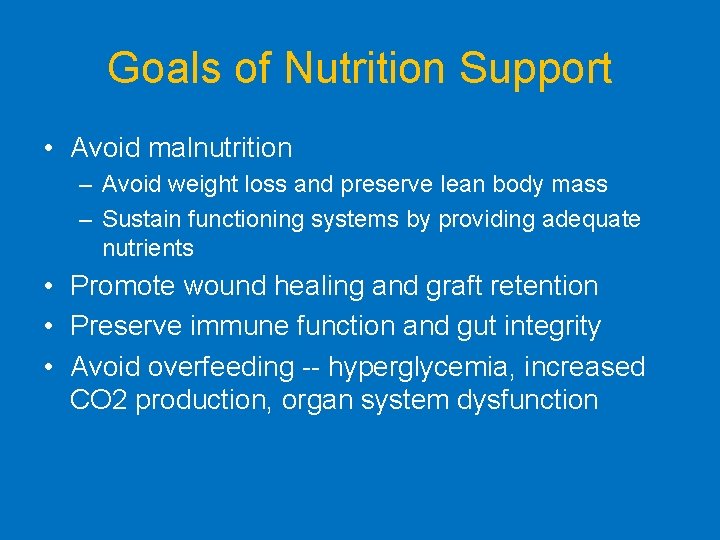 Goals of Nutrition Support

• Avoid malnutrition
– Avoid weight loss and preserve lean body mass
– Sustain functioning systems by providing adequate nutrients
• Promote wound healing and graft retention
• Preserve immune function and gut integrity
• Avoid overfeeding -- hyperglycemia, increased CO2 production, organ system dysfunction